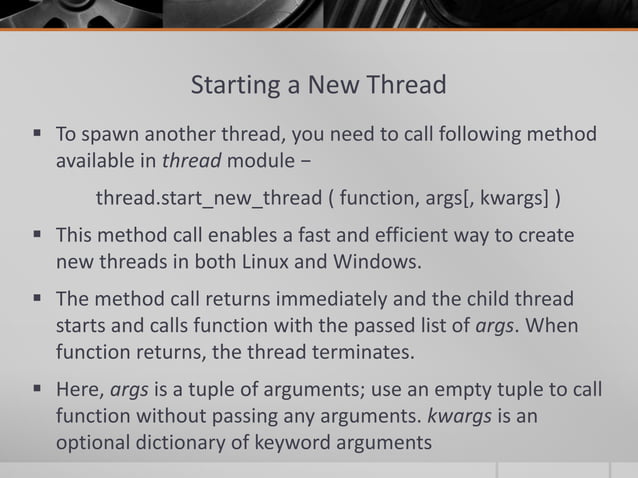 Starting a New Thread

▪ To spawn another thread, you need to call following method available in thread module −

thread.start_new_thread ( function, args[, kwargs] )

▪ This method call enables a fast and efficient way to create new threads in both Linux and Windows.

▪ The method call returns immediately and the child thread starts and calls function with the passed list of args. When function returns, the thread terminates.

▪ Here, args is a tuple of arguments; use an empty tuple to call function without passing any arguments. kwargs is an optional dictionary of keyword arguments